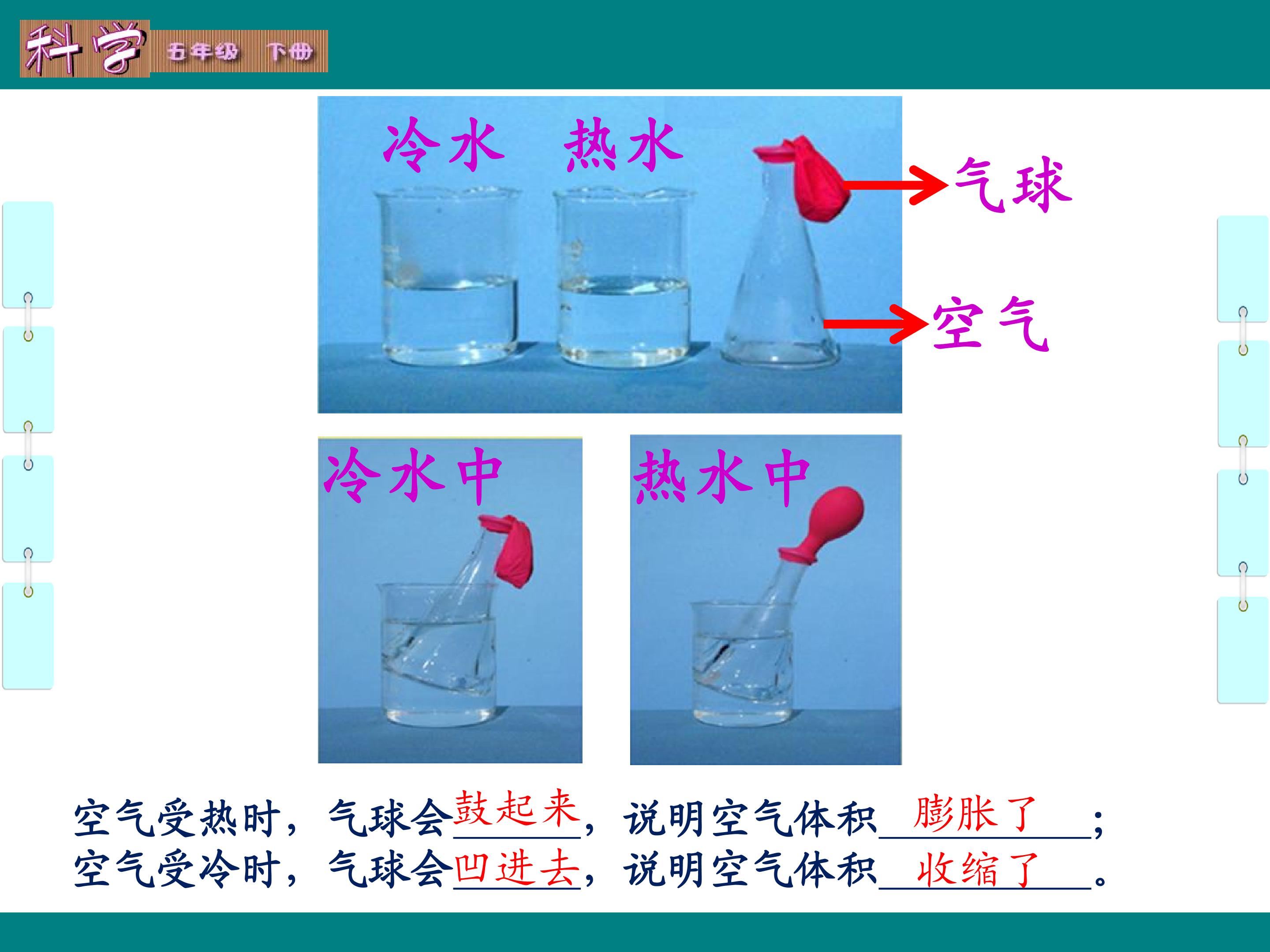 科学 五年级 下册

冷水 热水

气球

空气

冷水中

热水中

空气受热时，气球会鼓起来，说明空气体积 膨胀了 ；
空气受冷时，气球会凹进去，说明空气体积 收缩了 。